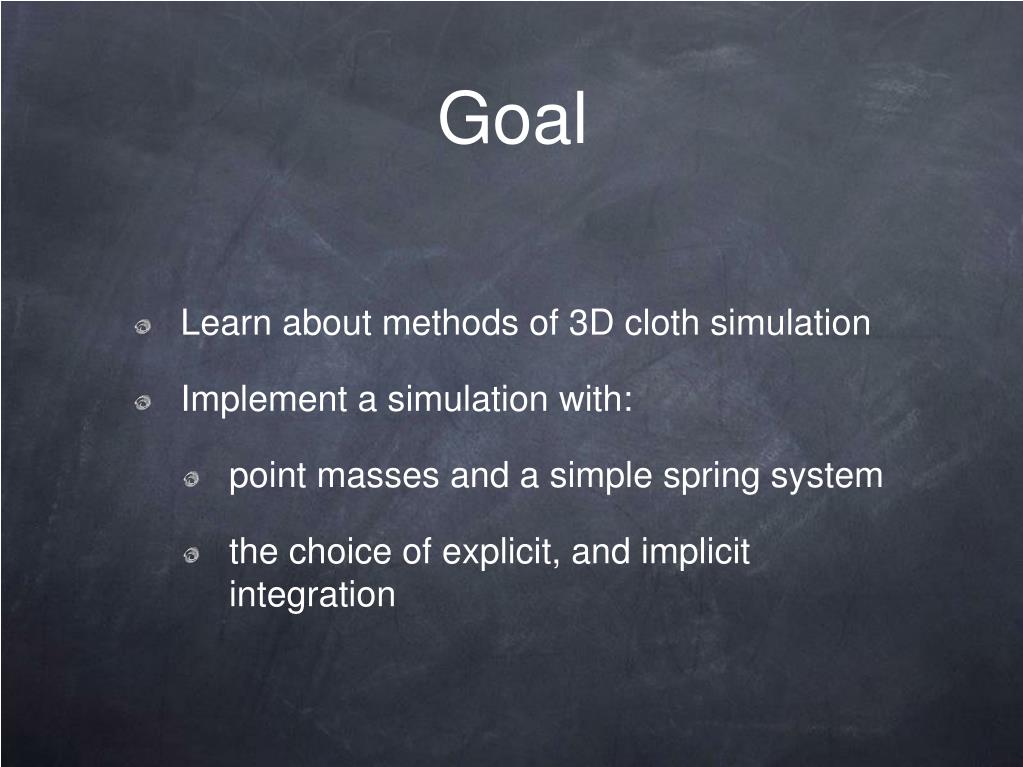 Goal

Learn about methods of 3D cloth simulation

Implement a simulation with:

point masses and a simple spring system

the choice of explicit, and implicit integration